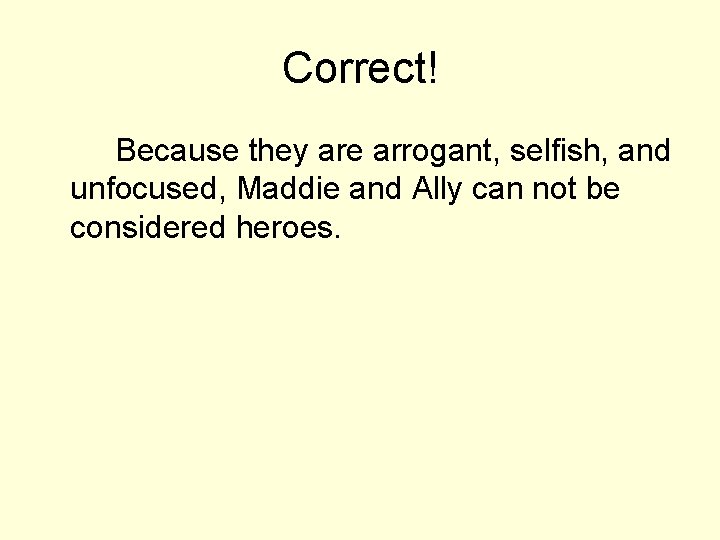 Correct!

Because they are arrogant, selfish, and unfocused, Maddie and Ally can not be considered heroes.